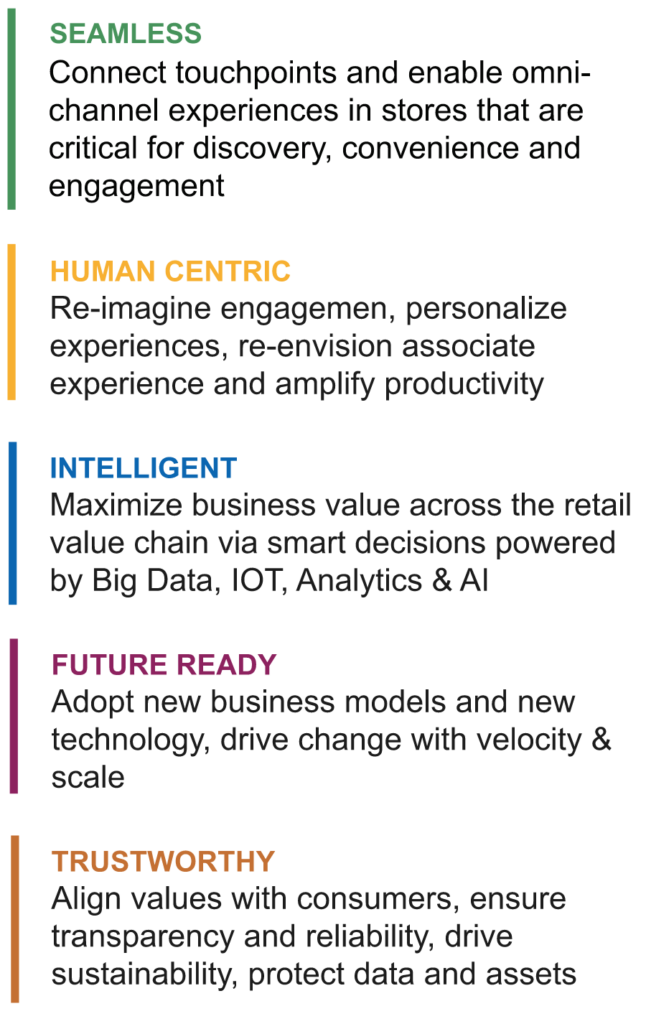 SEAMLESS
Connect touchpoints and enable omni-channel experiences in stores that are critical for discovery, convenience and engagement

HUMAN CENTRIC
Re-imagine engagemen, personalize experiences, re-envision associate experience and amplify productivity

INTELLIGENT
Maximize business value across the retail value chain via smart decisions powered by Big Data, IOT, Analytics & AI

FUTURE READY
Adopt new business models and new technology, drive change with velocity & scale

TRUSTWORTHY
Align values with consumers, ensure transparency and reliability, drive sustainability, protect data and assets